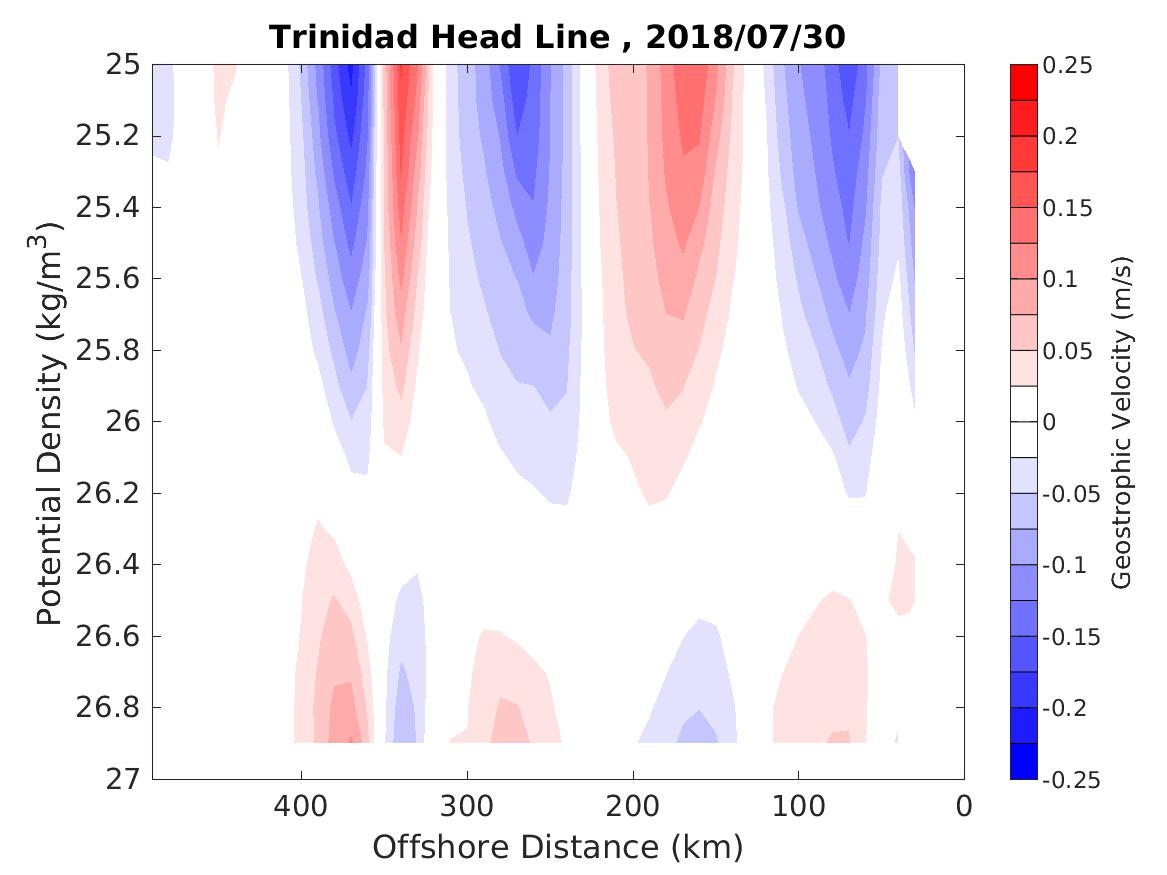 Trinidad Head Line , 2018/07/30

Potential Density (kg/m$^3$)

25
25.2
25.4
25.6
25.8
26
26.2
26.4
26.6
26.8
27

400
300
200
100
0

Offshore Distance (km)

0.25
0.2
0.15
0.1
0.05
0
-0.05
-0.1
-0.15
-0.2
-0.25

Geostrophic Velocity (m/s)